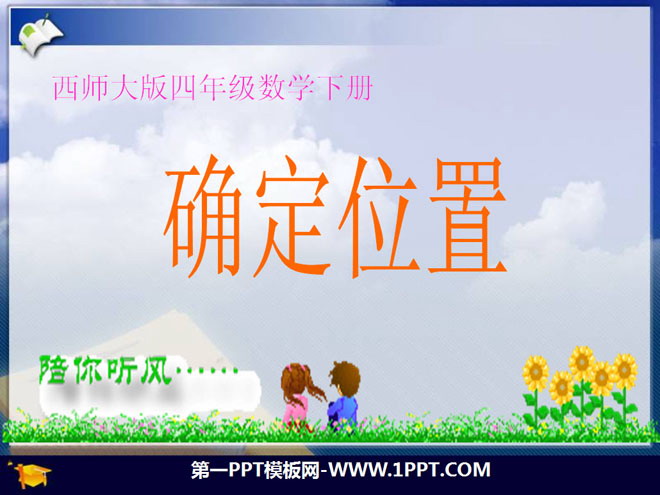 西师大版四年级数学下册

确定位置

陪你听风……

第一PPT模板网-WWW.1PPT.COM